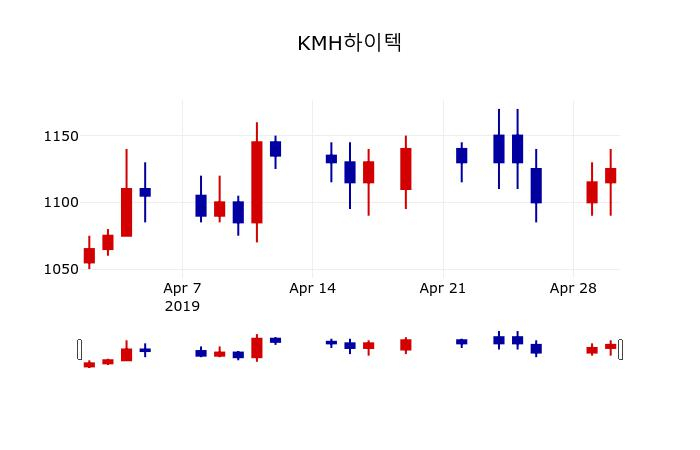 KMH하이텍

1150
1100
1050

Apr 7
2019
Apr 14
Apr 21
Apr 28